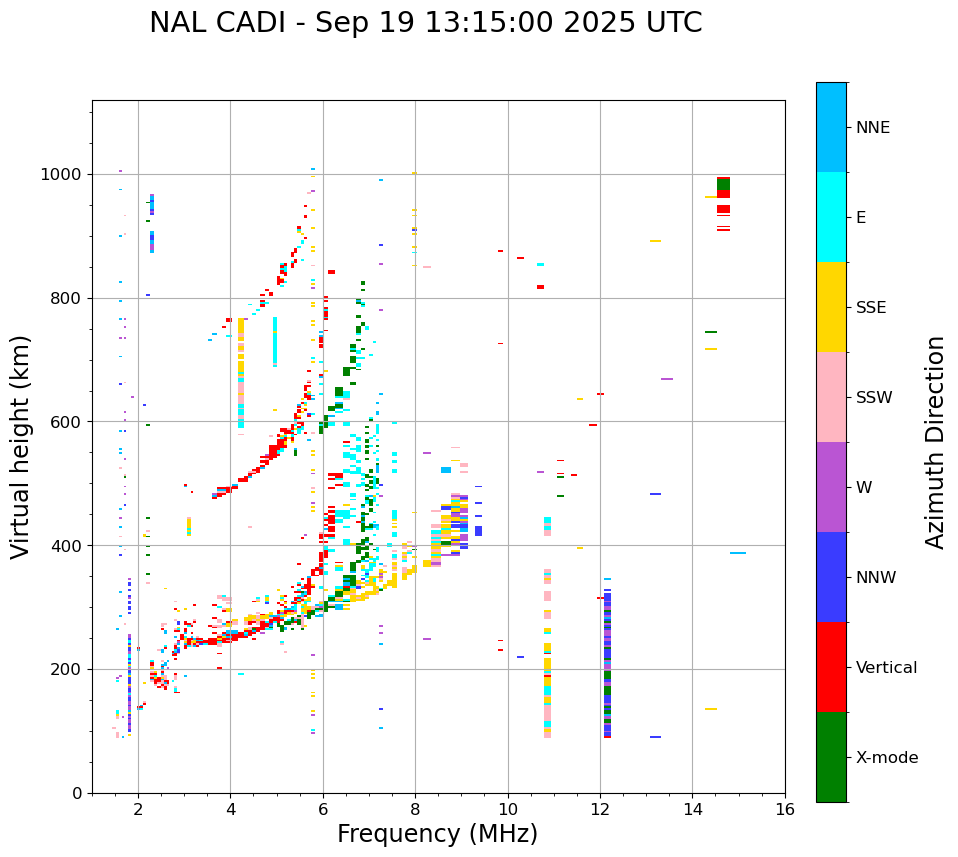 NAL CADI - Sep 19 13:15:00 2025 UTC

Virtual height (km)

1000
800
600
400
200
0

2
4
6
8
10
12
14
16

Frequency (MHz)

NNE
E
SSE
SSW
W
NNW
Vertical
X-mode

Azimuth Direction